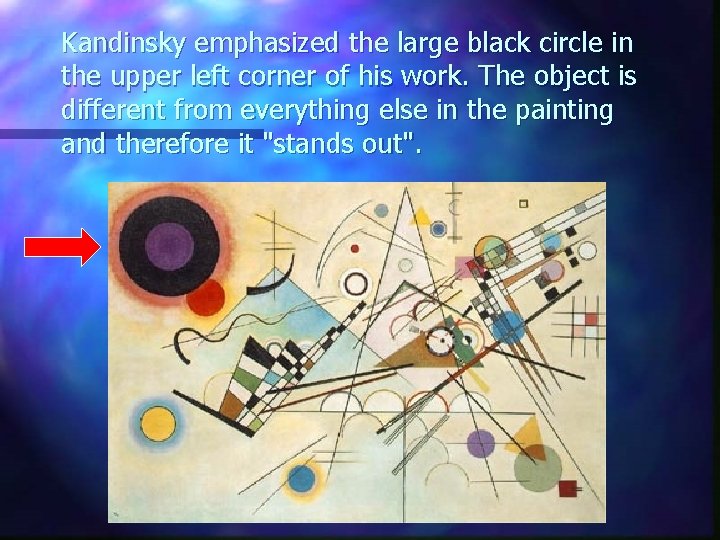 Kandinsky emphasized the large black circle in the upper left corner of his work. The object is different from everything else in the painting and therefore it "stands out".